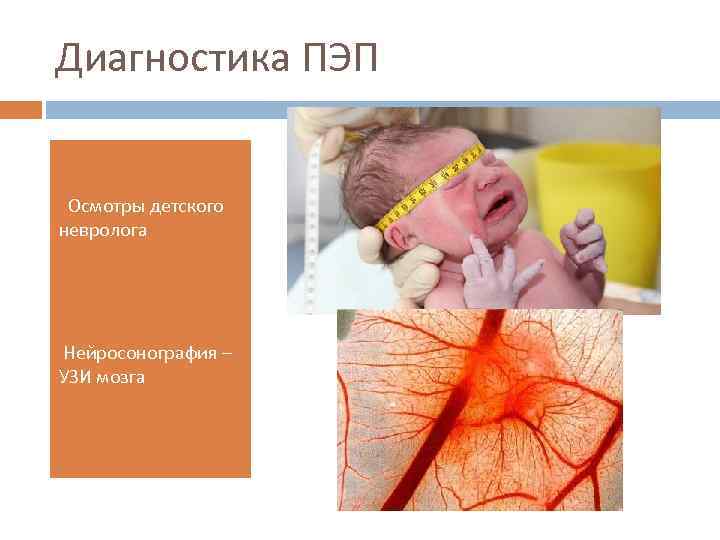 Диагностика ПЭП

Осмотры детского невролога

Нейросонография – УЗИ мозга